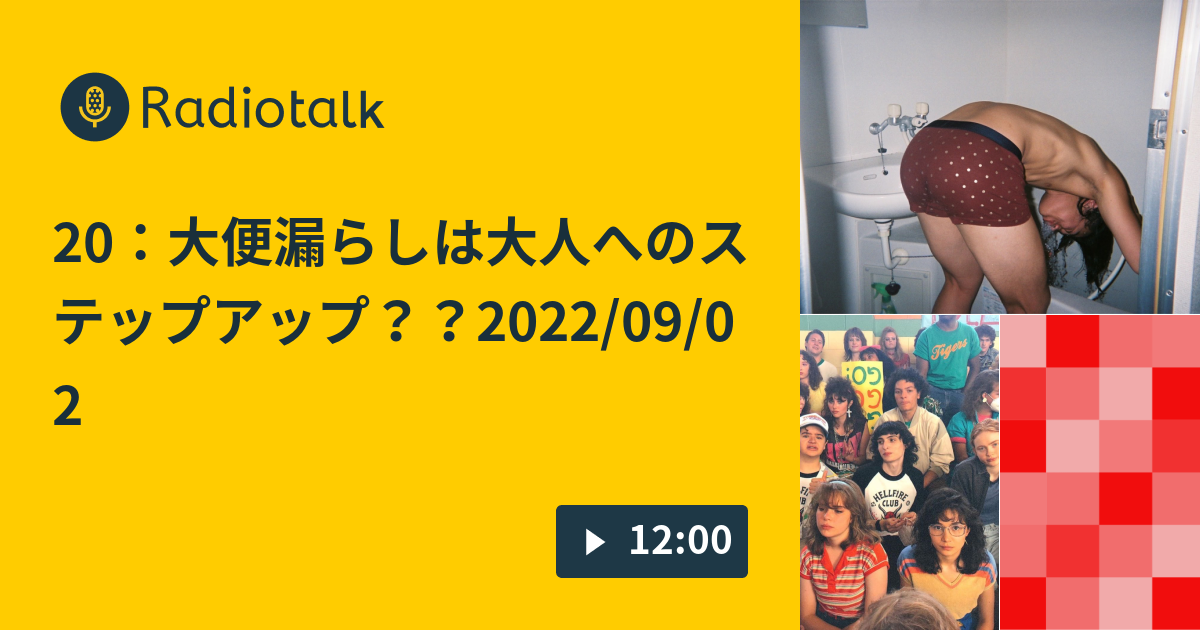 Radiotalk

20：大便漏らしは大人へのステップアップ？？2022/09/02

12:00

Tigers

HELLFIRE CLUB